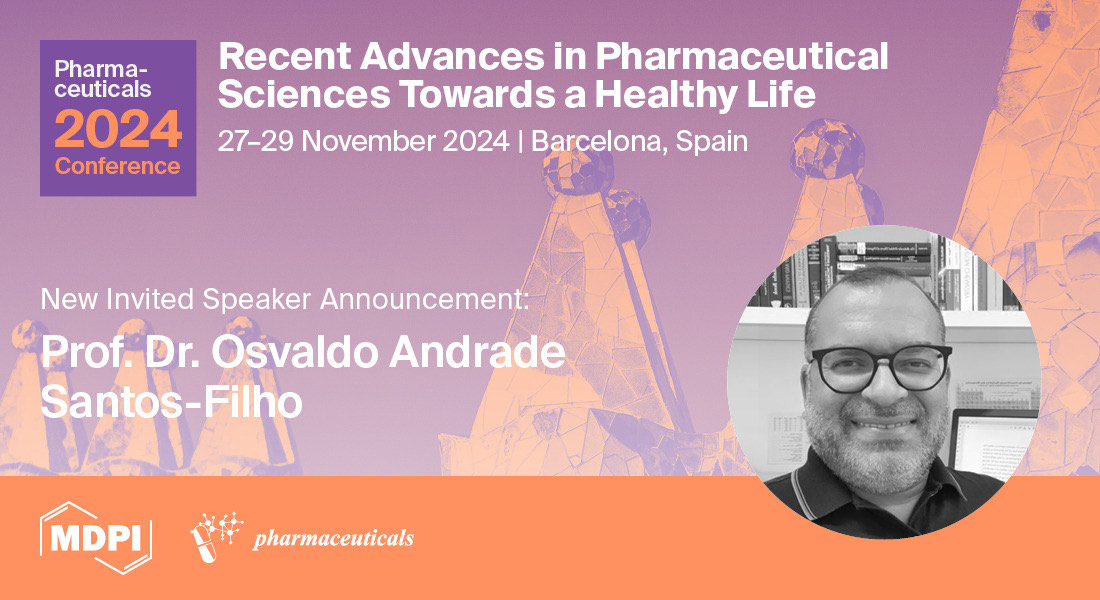 Pharmaceuticals 2024 Conference

Recent Advances in Pharmaceutical Sciences Towards a Healthy Life

27–29 November 2024 | Barcelona, Spain

New Invited Speaker Announcement:

Prof. Dr. Osvaldo Andrade Santos-Filho

MDPI

pharmaceuticals